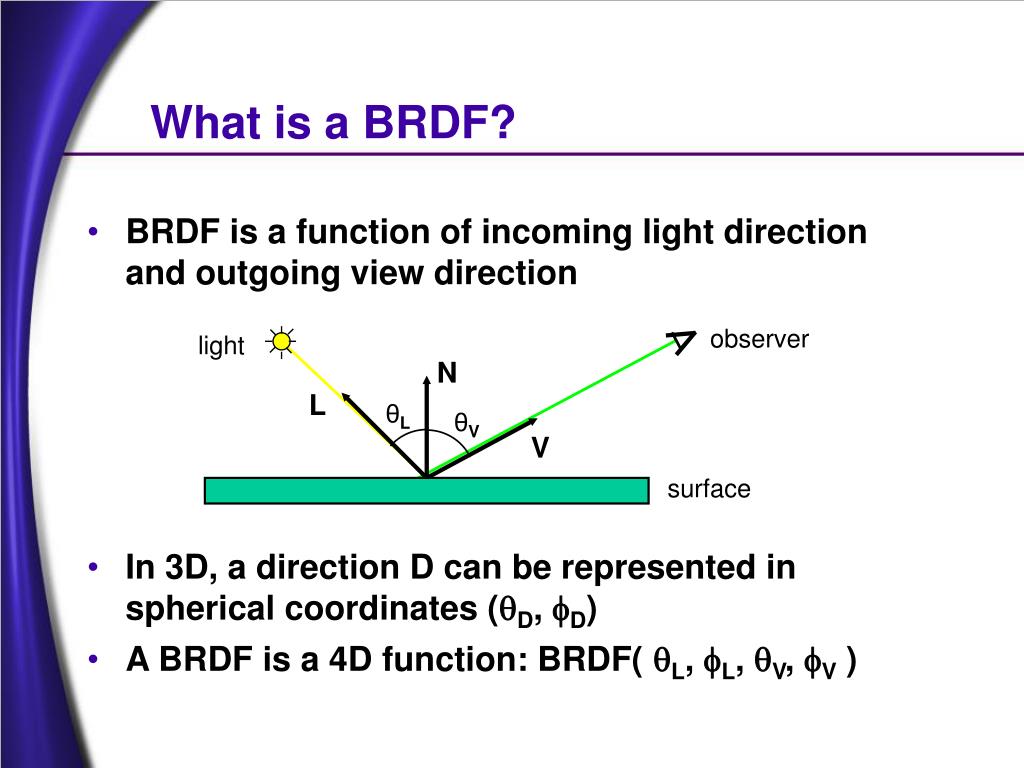 What is a BRDF?

• BRDF is a function of incoming light direction and outgoing view direction

light

observer

N

L

$\theta_L$

$\theta_V$

V

surface

• In 3D, a direction D can be represented in spherical coordinates ($\theta_D$, $\phi_D$)

• A BRDF is a 4D function: BRDF( $\theta_L$, $\phi_L$, $\theta_V$, $\phi_V$ )